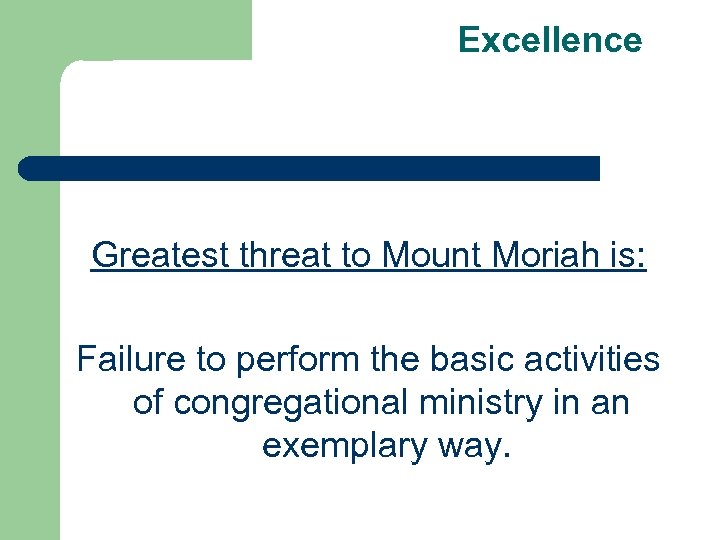 Excellence

Greatest threat to Mount Moriah is:

Failure to perform the basic activities of congregational ministry in an exemplary way.